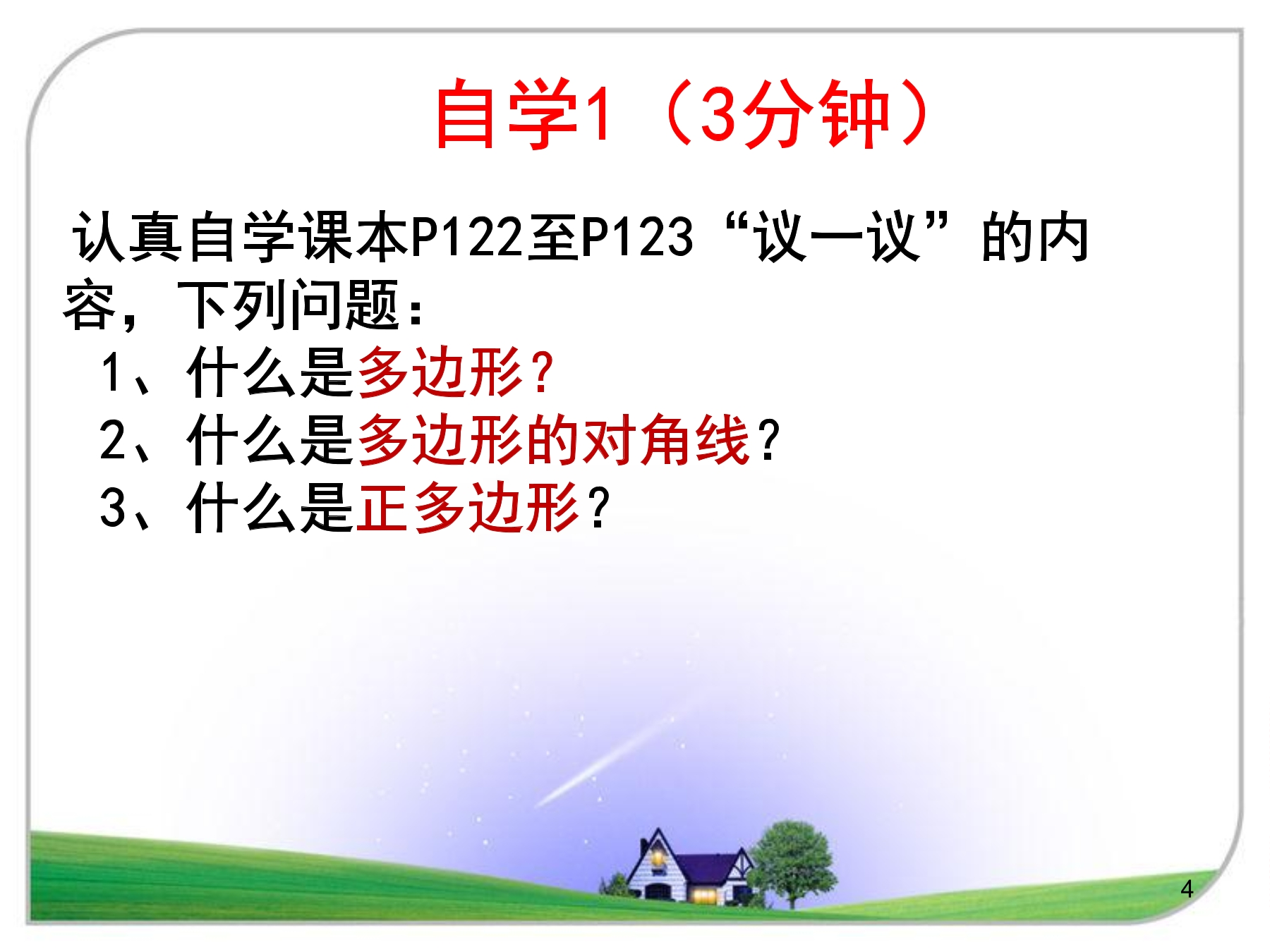 自学1（3分钟）

认真自学课本P122至P123“议一议”的内容，下列问题：

1、什么是多边形？
2、什么是多边形的对角线？
3、什么是正多边形？

4